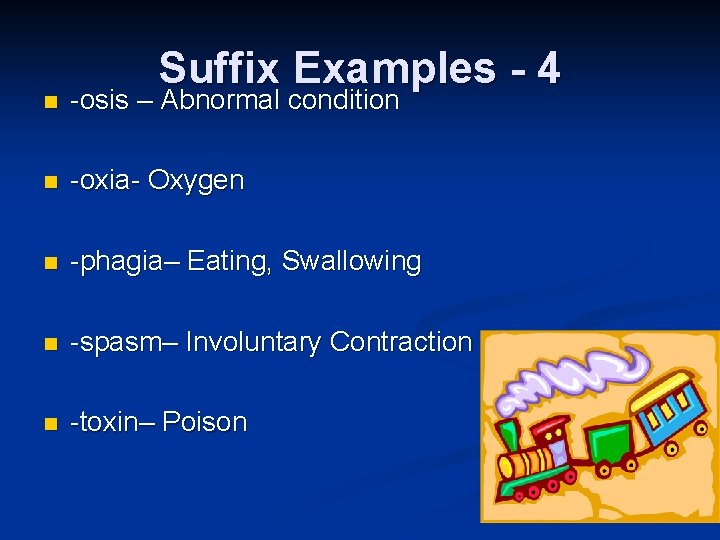 Suffix Examples - 4

- -osis – Abnormal condition
- -oxia- Oxygen
- -phagia– Eating, Swallowing
- -spasm– Involuntary Contraction
- -toxin– Poison